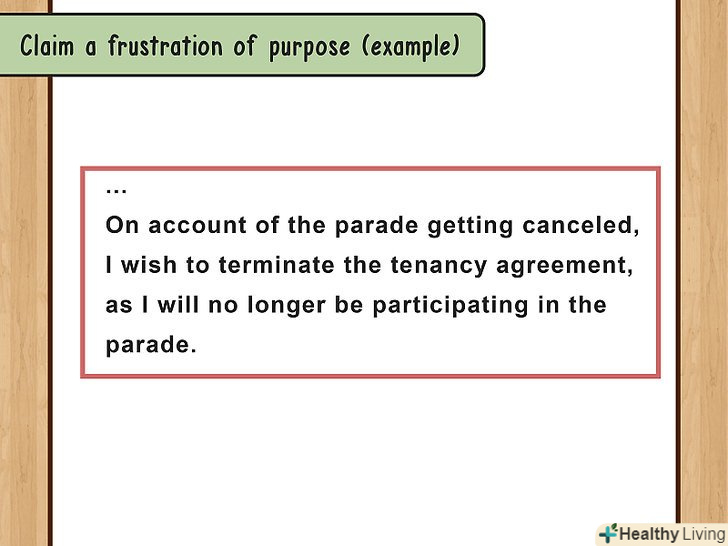 Claim a frustration of purpose (example)

...
On account of the parade getting canceled, I wish to terminate the tenancy agreement, as I will no longer be participating in the parade.

Healthy Living